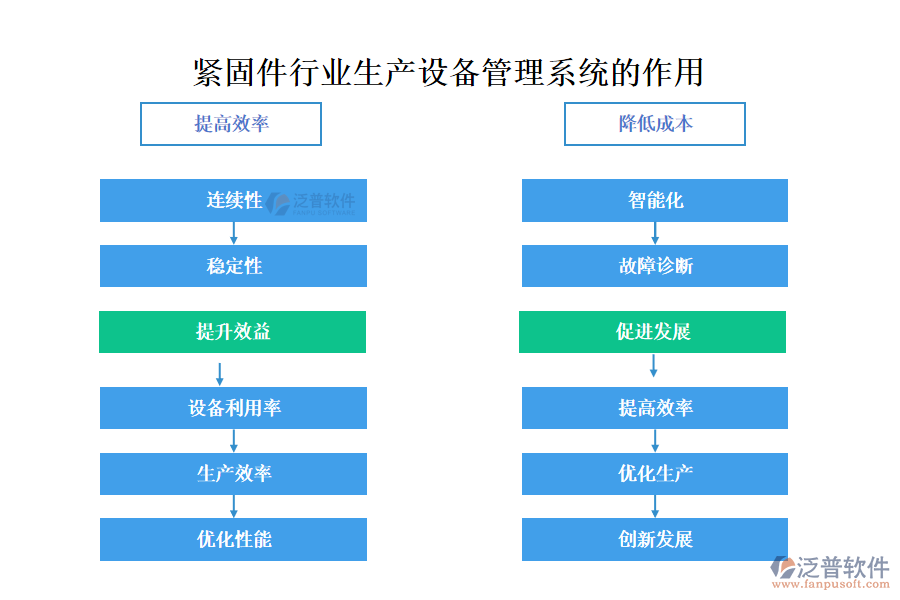 紧固件行业生产设备管理系统的作用

提高效率

连续性

泛普软件
FANPU SOFTWARE

稳定性

提升效益

设备利用率

生产效率

优化性能

降低成本

智能化

故障诊断

促进发展

提高效率

优化生产

创新发展

泛普软件
www.fanpusoft.com